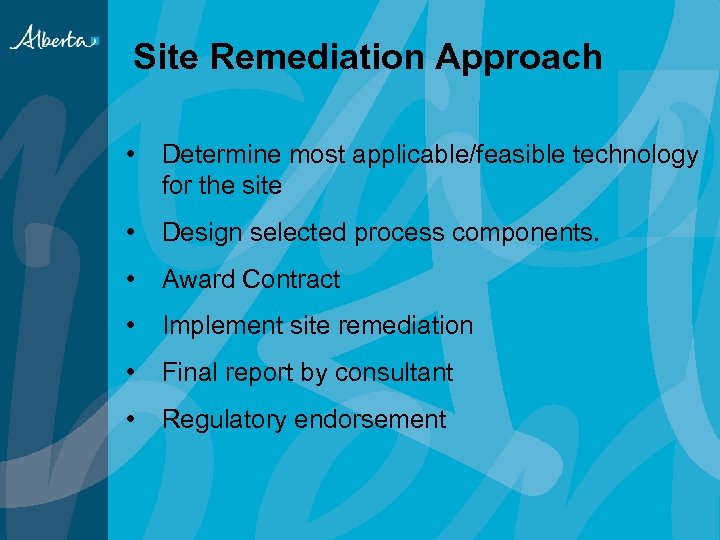 Alberta

Site Remediation Approach

• Determine most applicable/feasible technology for the site

• Design selected process components.

• Award Contract

• Implement site remediation

• Final report by consultant

• Regulatory endorsement